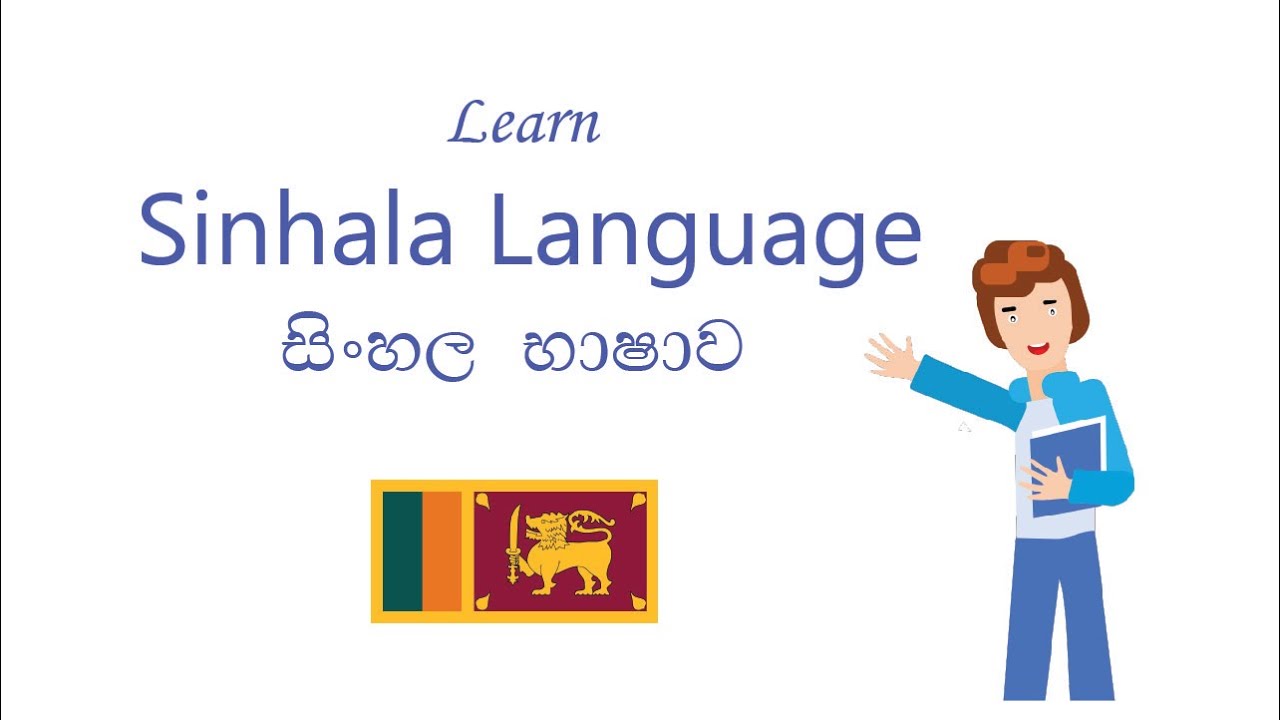 Learn

Sinhala Language

සිංහල භාෂාව